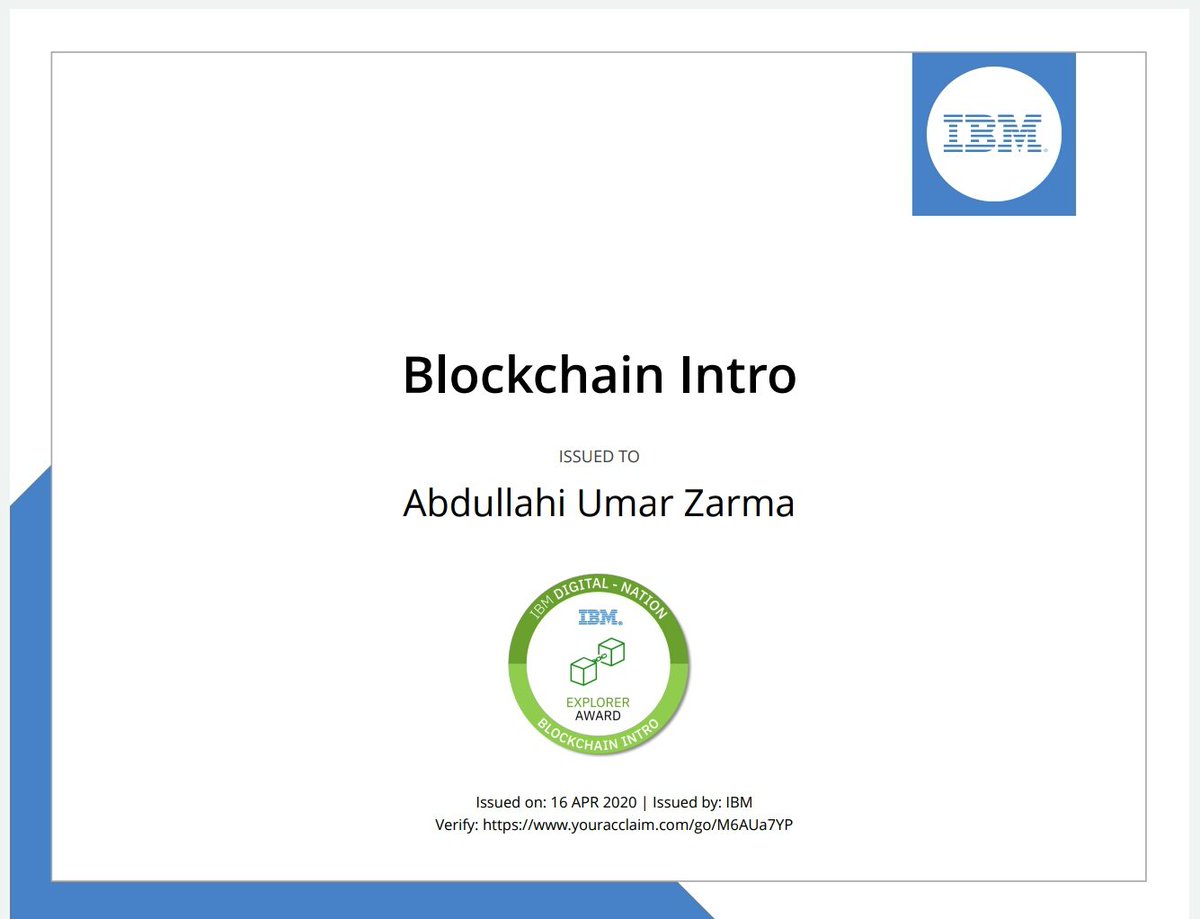 IBM

Blockchain Intro

ISSUED TO

Abdullahi Umar Zarma

IBM DIGITAL - NATION
IBM
EXPLORER
AWARD
BLOCKCHAIN INTRO

Issued on: 16 APR 2020 | Issued by: IBM
Verify: https://www.youracclaim.com/go/M6AUa7YP